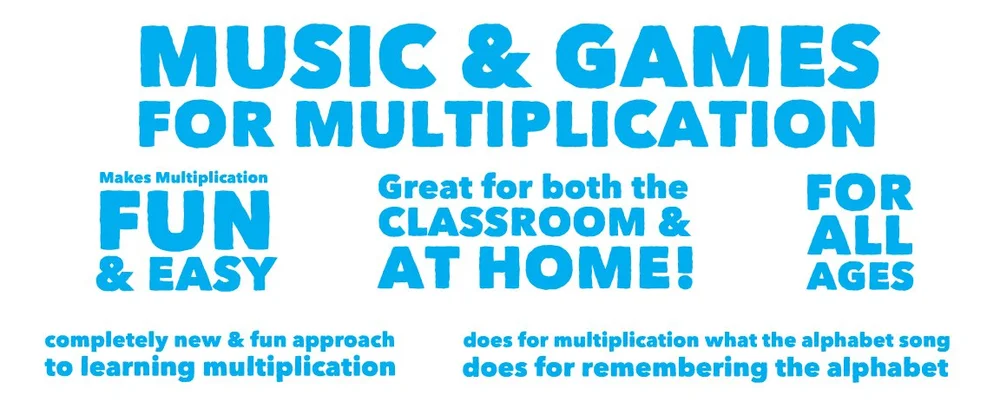 MUSIC & GAMES
FOR MULTIPLICATION

Makes Multiplication
FUN
& EASY

Great for both the
CLASSROOM &
AT HOME!

FOR
ALL
AGES

completely new & fun approach to learning multiplication

does for multiplication what the alphabet song does for remembering the alphabet